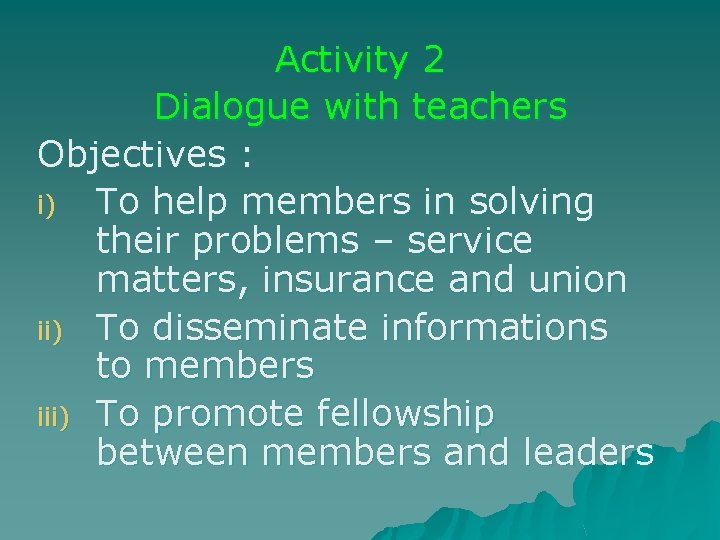 Activity 2
Dialogue with teachers

Objectives :

i) To help members in solving their problems – service matters, insurance and union

ii) To disseminate informations to members

iii) To promote fellowship between members and leaders